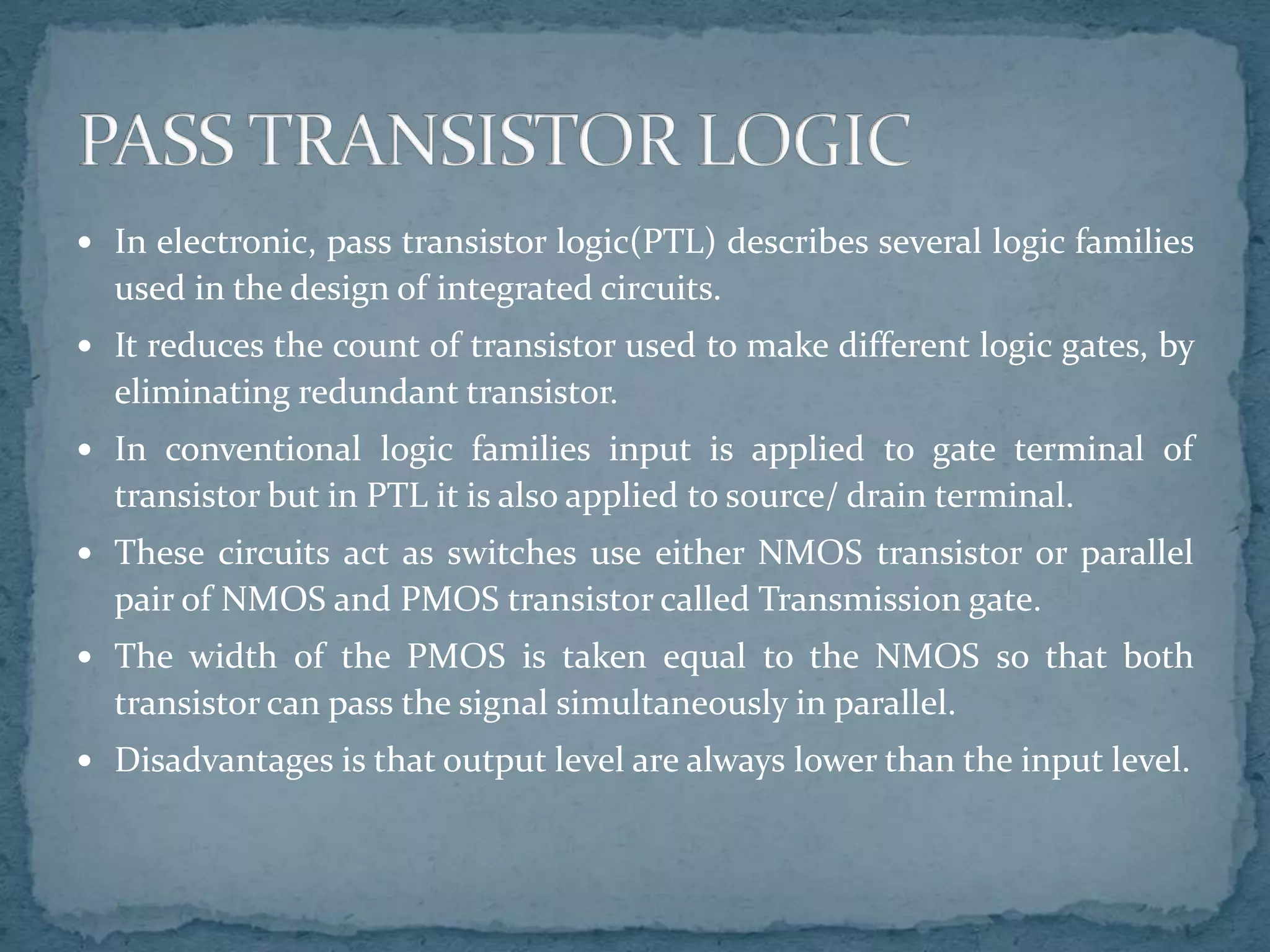 PASS TRANSISTOR LOGIC

• In electronic, pass transistor logic(PTL) describes several logic families used in the design of integrated circuits.

• It reduces the count of transistor used to make different logic gates, by eliminating redundant transistor.

• In conventional logic families input is applied to gate terminal of transistor but in PTL it is also applied to source/ drain terminal.

• These circuits act as switches use either NMOS transistor or parallel pair of NMOS and PMOS transistor called Transmission gate.

• The width of the PMOS is taken equal to the NMOS so that both transistor can pass the signal simultaneously in parallel.

• Disadvantages is that output level are always lower than the input level.